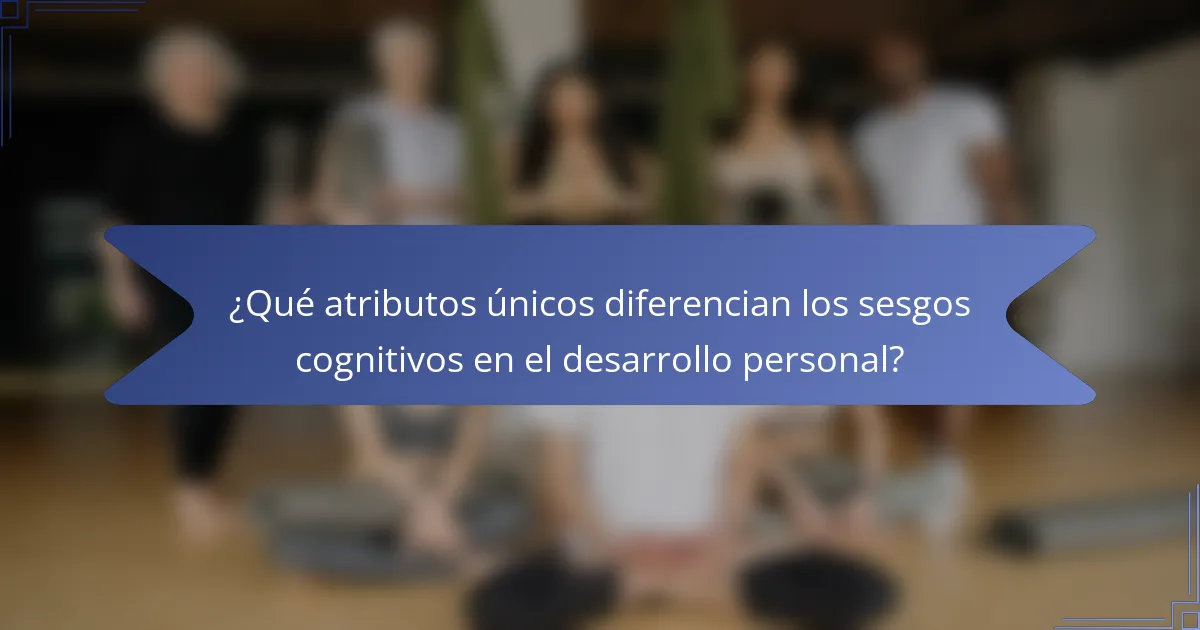 ¿Qué atributos únicos diferencian los sesgos cognitivos en el desarrollo personal?